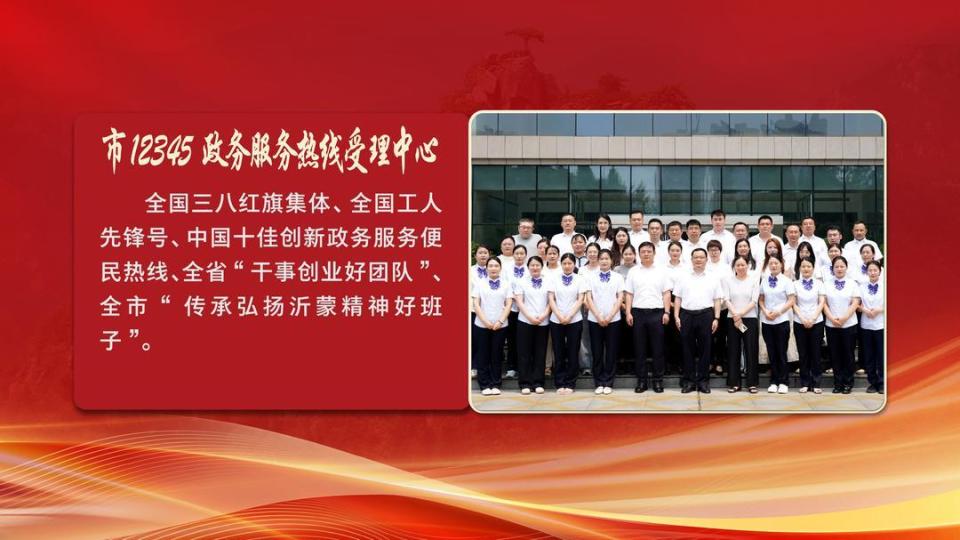 市12345 政务服务热线受理中心

全国三八红旗集体、全国工人先锋号、中国十佳创新政务服务便民热线、全省“干事创业好团队”、全市“传承弘扬沂蒙精神好班子”。